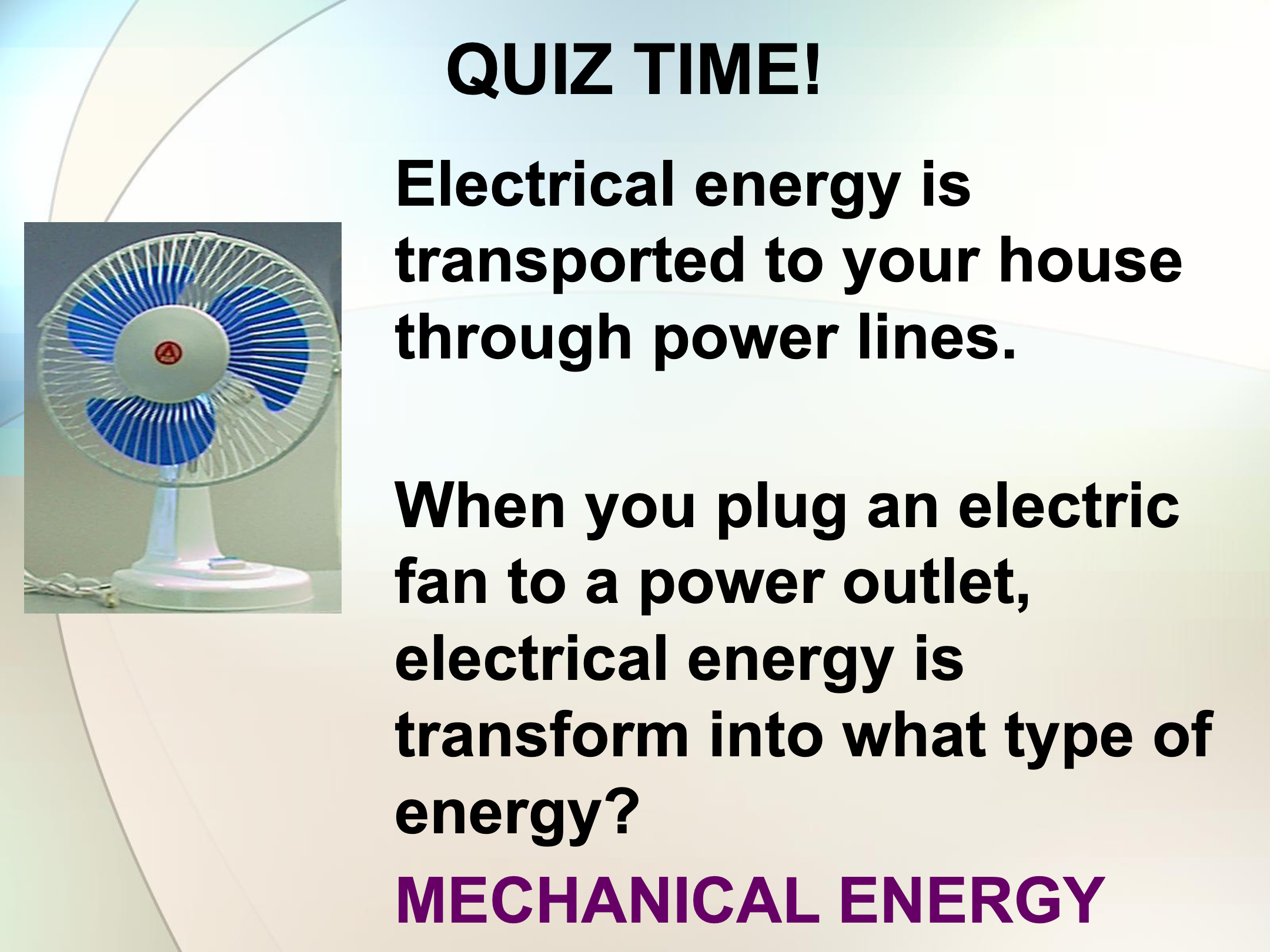 QUIZ TIME!

Electrical energy is transported to your house through power lines.

When you plug an electric fan to a power outlet, electrical energy is transform into what type of energy?

MECHANICAL ENERGY